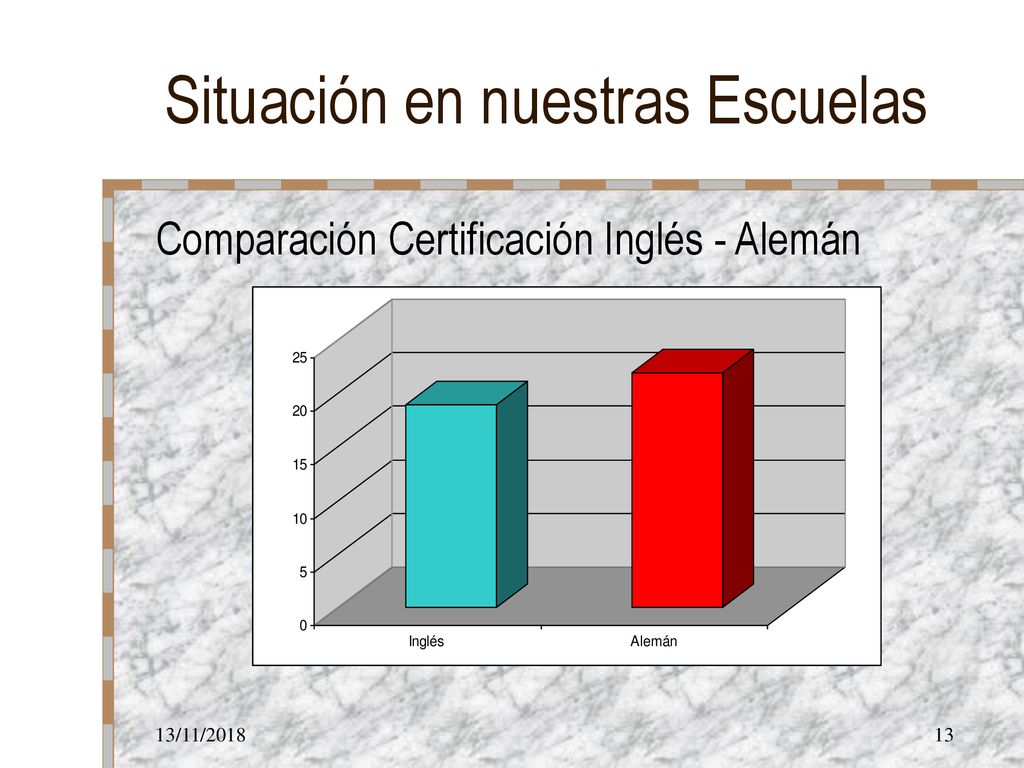 Situación en nuestras Escuelas

Comparación Certificación Inglés - Alemán

25
20
15
10
5
0
Inglés
Alemán

13/11/2018

13